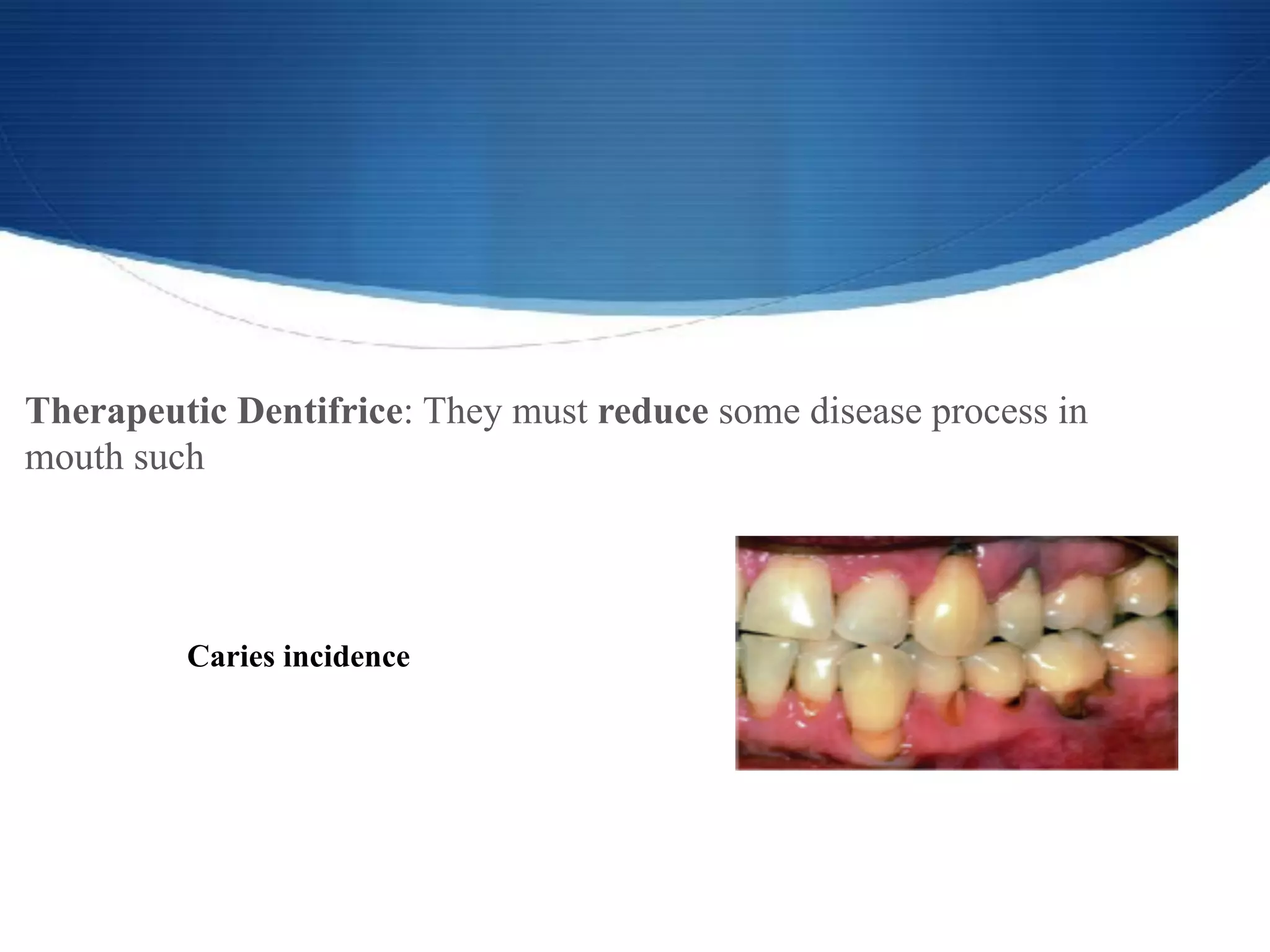 Therapeutic Dentifrice: They must reduce some disease process in mouth such

Caries incidence